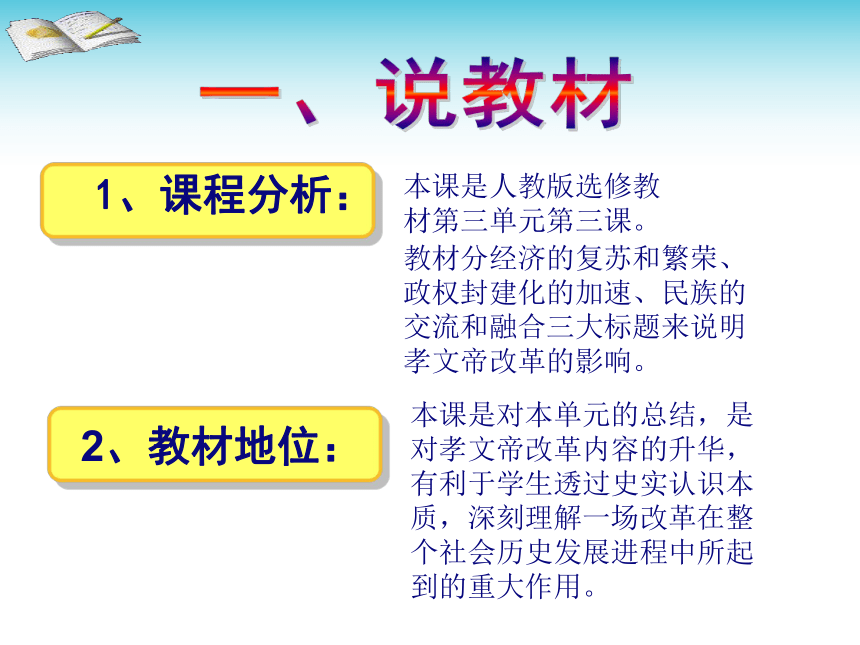 一、说教材

1、课程分析：

本课是人教版选修教材第三单元第三课。

教材分经济的复苏和繁荣、政权封建化的加速、民族的交流和融合三大标题来说明孝文帝改革的影响。

2、教材地位：

本课是对本单元的总结，是对孝文帝改革内容的升华，有利于学生透过史实认识本质，深刻理解一场改革在整个社会历史发展进程中所起到的重大作用。